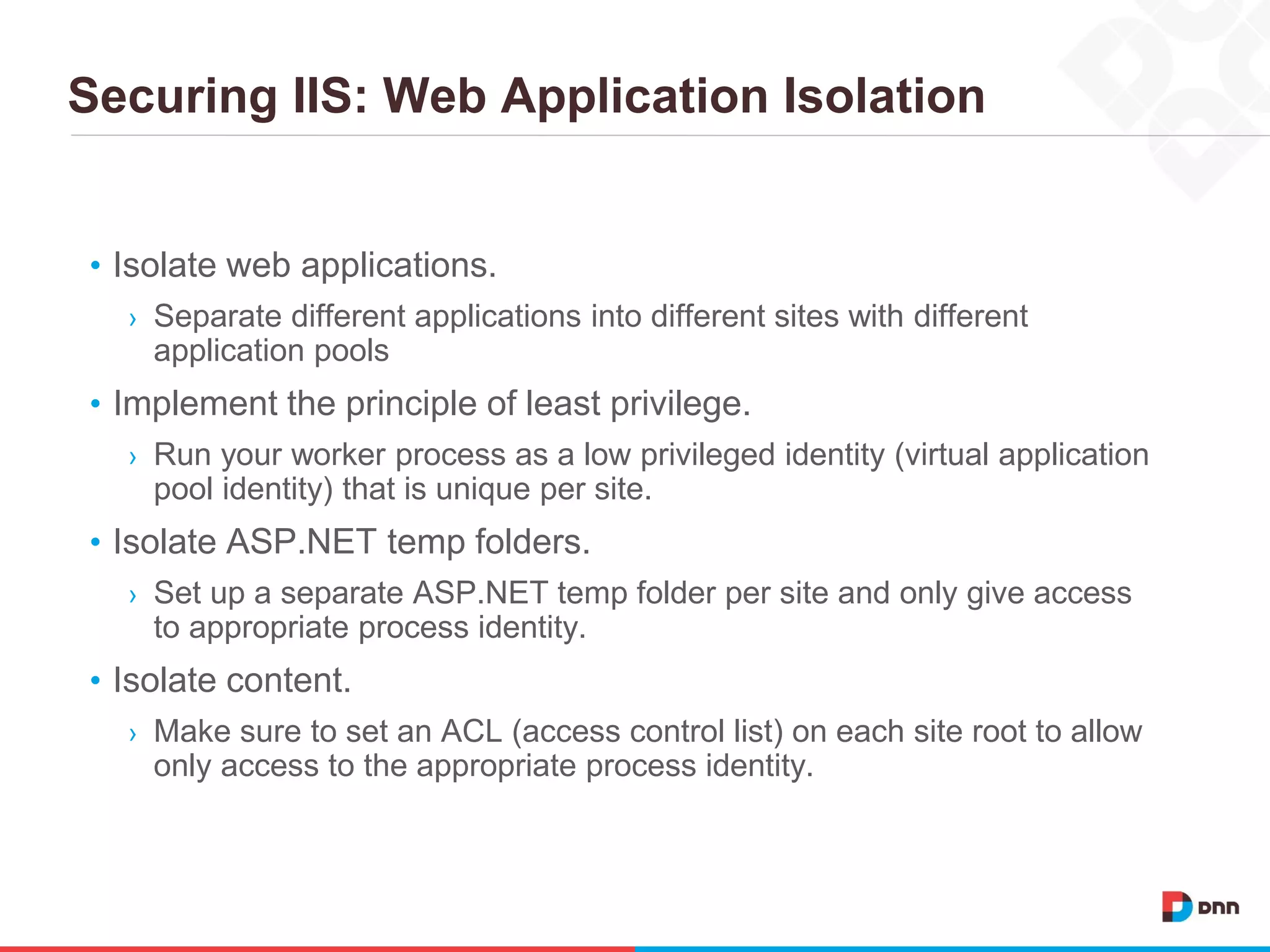 Securing IIS: Web Application Isolation

• Isolate web applications.

› Separate different applications into different sites with different application pools

• Implement the principle of least privilege.

› Run your worker process as a low privileged identity (virtual application pool identity) that is unique per site.

• Isolate ASP.NET temp folders.

› Set up a separate ASP.NET temp folder per site and only give access to appropriate process identity.

• Isolate content.

› Make sure to set an ACL (access control list) on each site root to allow only access to the appropriate process identity.

DNN